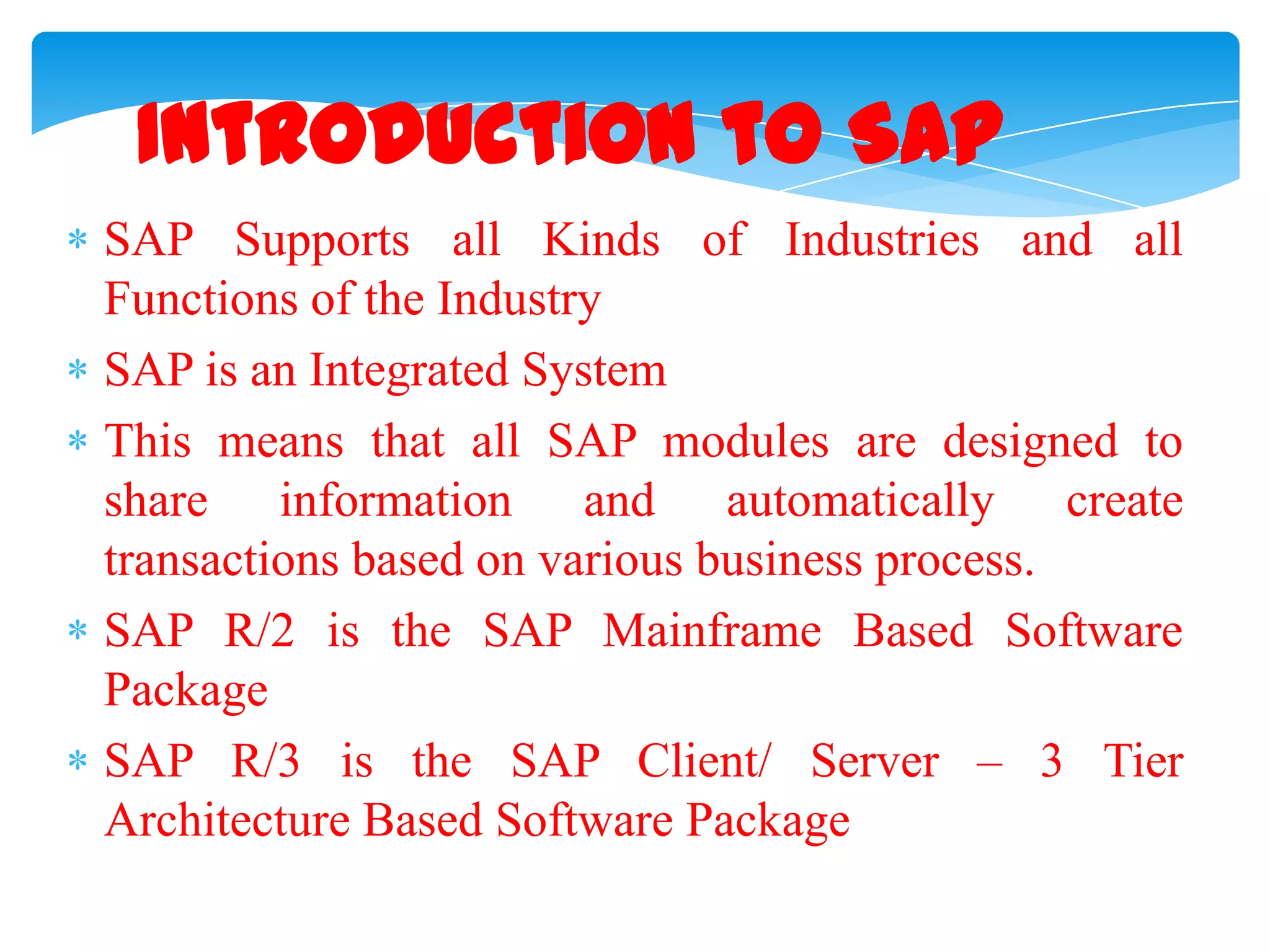 INTRODUCTION TO SAP

* SAP Supports all Kinds of Industries and all Functions of the Industry
* SAP is an Integrated System
* This means that all SAP modules are designed to share information and automatically create transactions based on various business process.
* SAP R/2 is the SAP Mainframe Based Software Package
* SAP R/3 is the SAP Client/ Server – 3 Tier Architecture Based Software Package